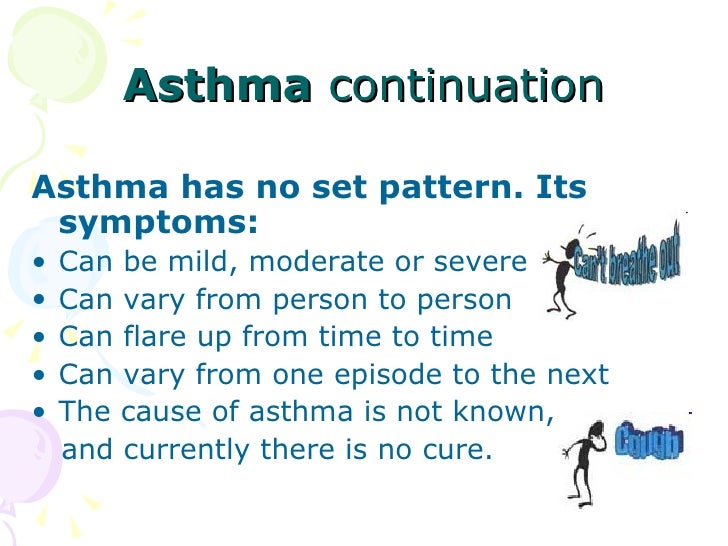 Asthma continuation

Asthma has no set pattern. Its symptoms:

• Can be mild, moderate or severe
• Can vary from person to person
• Can flare up from time to time
• Can vary from one episode to the next
• The cause of asthma is not known, and currently there is no cure.

Can't breathe out

Cough